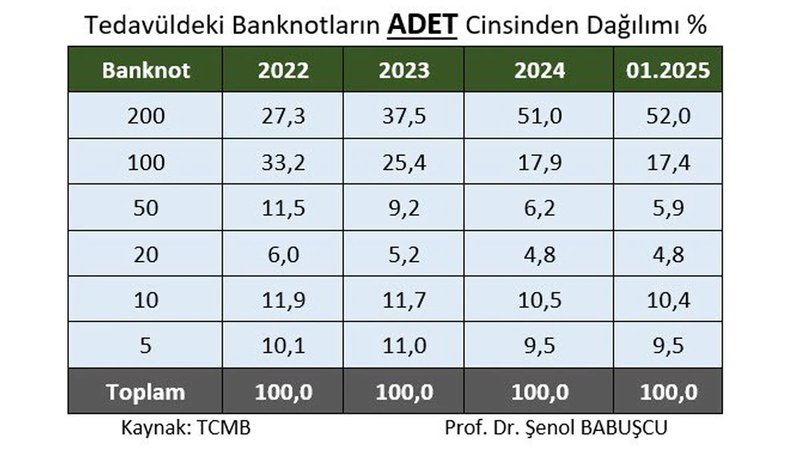 Tedavüldeki Banknotların ADET Cinsinden Dağılımı %

| Banknot | 2022 | 2023 | 2024 | 01.2025 |
|---|---|---|---|---|
| 200 | 27,3 | 37,5 | 51,0 | 52,0 |
| 100 | 33,2 | 25,4 | 17,9 | 17,4 |
| 50 | 11,5 | 9,2 | 6,2 | 5,9 |
| 20 | 6,0 | 5,2 | 4,8 | 4,8 |
| 10 | 11,9 | 11,7 | 10,5 | 10,4 |
| 5 | 10,1 | 11,0 | 9,5 | 9,5 |
| Toplam | 100,0 | 100,0 | 100,0 | 100,0 |

Kaynak: TCMB

Prof. Dr. Şenol BABUŞCU